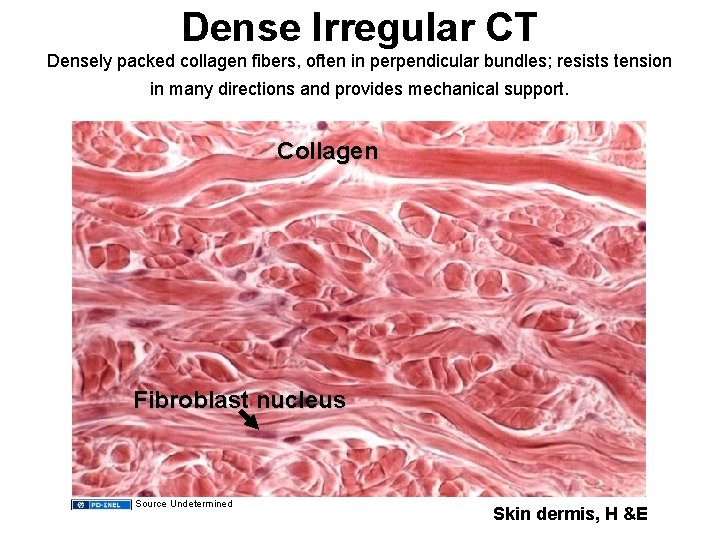 Dense Irregular CT

Densely packed collagen fibers, often in perpendicular bundles; resists tension in many directions and provides mechanical support.

Collagen

Fibroblast nucleus

PD-INEL Source Undetermined

Skin dermis, H &E